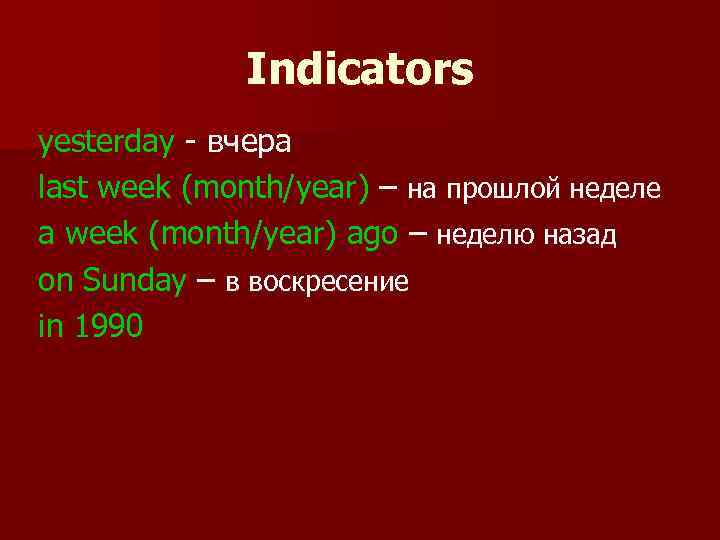 Indicators

yesterday - вчера
last week (month/year) – на прошлой неделе
a week (month/year) ago – неделю назад
on Sunday – в воскресение
in 1990